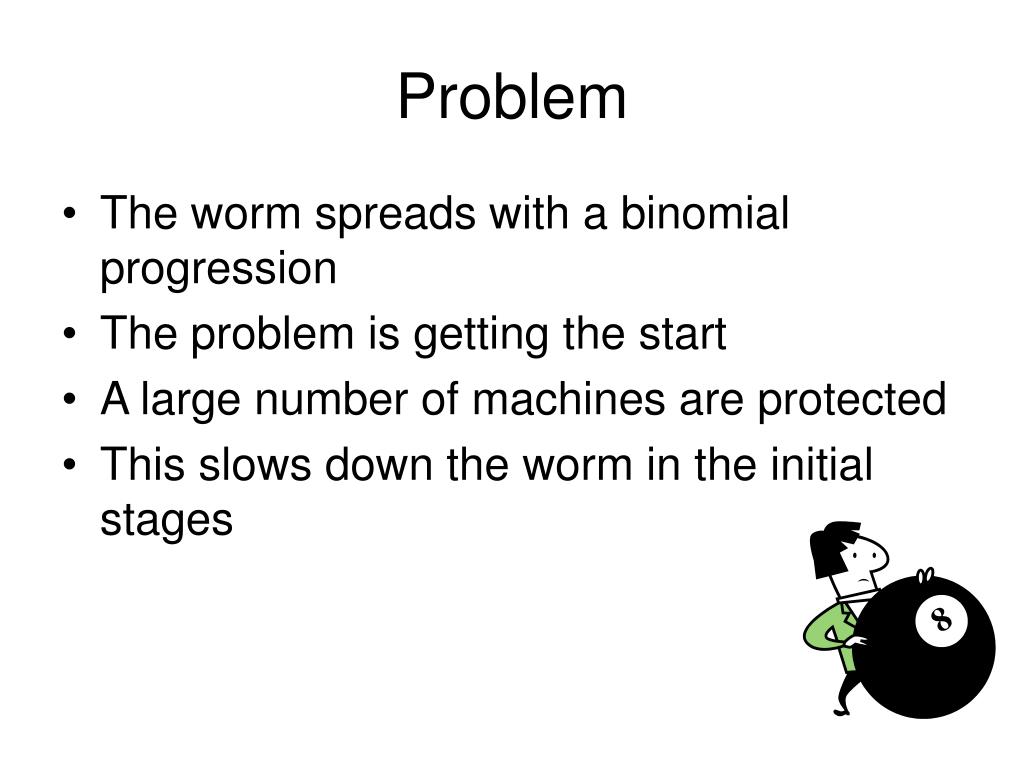 Problem

• The worm spreads with a binomial progression
• The problem is getting the start
• A large number of machines are protected
• This slows down the worm in the initial stages

8